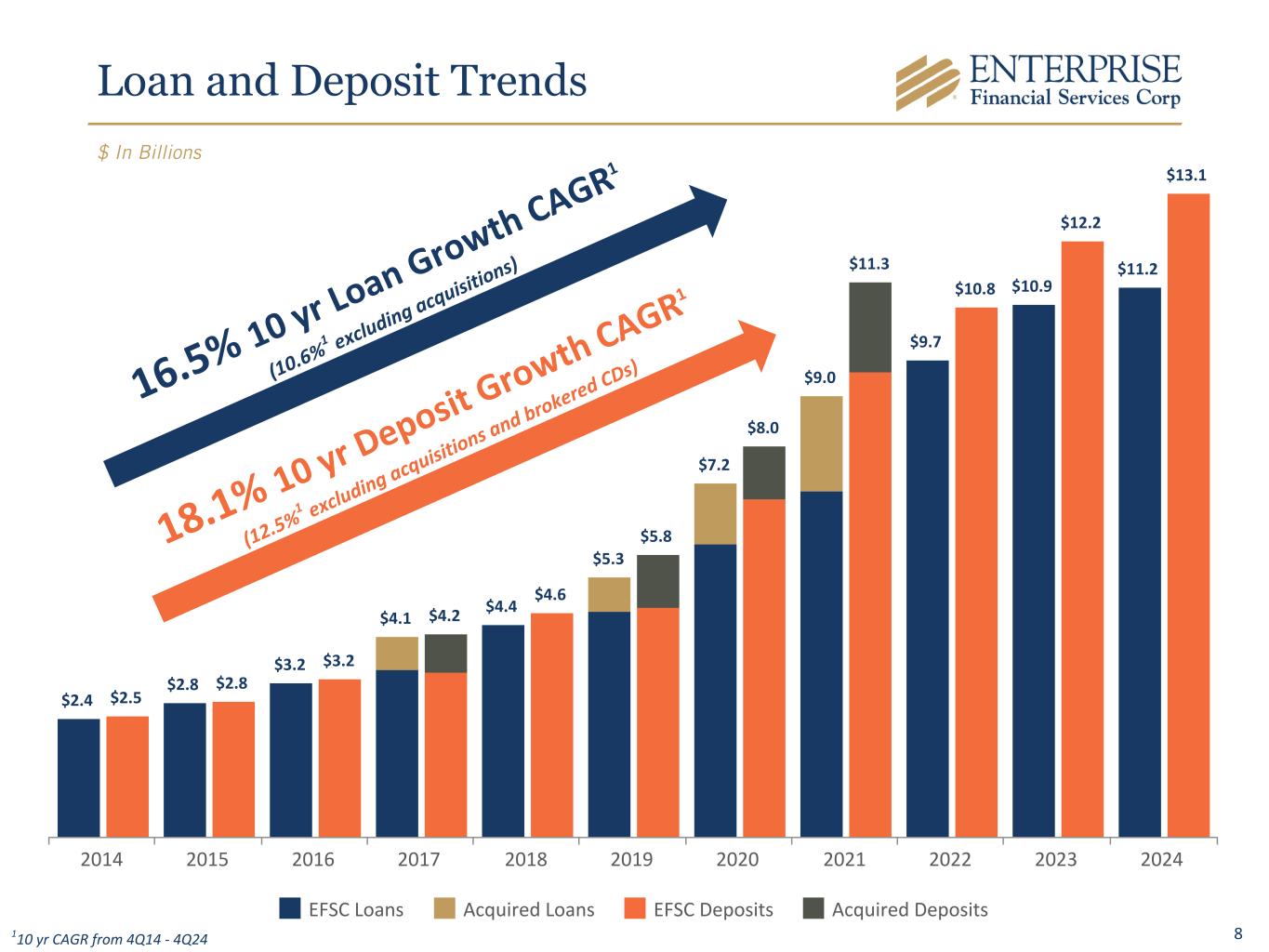 Loan and Deposit Trends

ENTERPRISE Financial Services Corp

$ In Billions

16.5% 10 yr Loan Growth CAGR$^1$
(10.6%$^1$ excluding acquisitions)

18.1% 10 yr Deposit Growth CAGR$^1$
(12.5%$^1$ excluding acquisitions and brokered CDs)

$2.4 $2.5 $2.8 $2.8 $3.2 $3.2 $4.1 $4.2 $4.4 $4.6 $5.3 $5.8 $7.2 $8.0 $9.0 $11.3 $9.7 $10.8 $10.9 $12.2 $11.2 $13.1

2014 2015 2016 2017 2018 2019 2020 2021 2022 2023 2024

EFSC Loans Acquired Loans EFSC Deposits Acquired Deposits

$^1$10 yr CAGR from 4Q14 - 4Q24

8